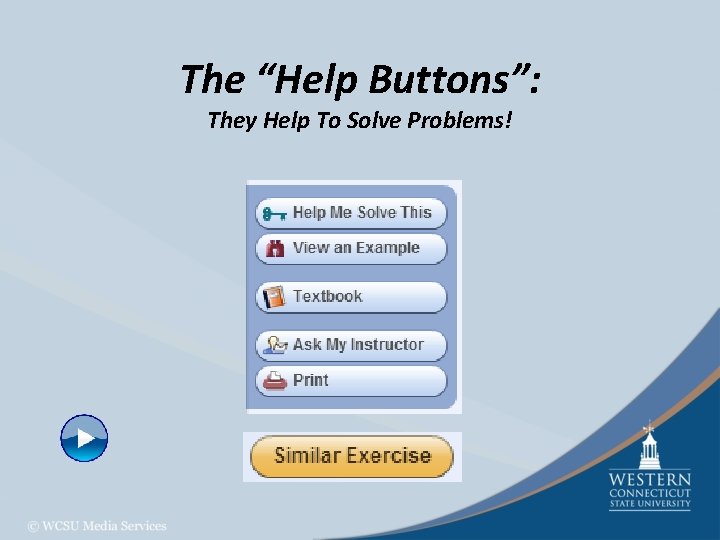 The “Help Buttons”:
They Help To Solve Problems!

Help Me Solve This
View an Example
Textbook
Ask My Instructor
Print

Similar Exercise

WESTERN CONNECTICUT STATE UNIVERSITY

© WCSU Media Services